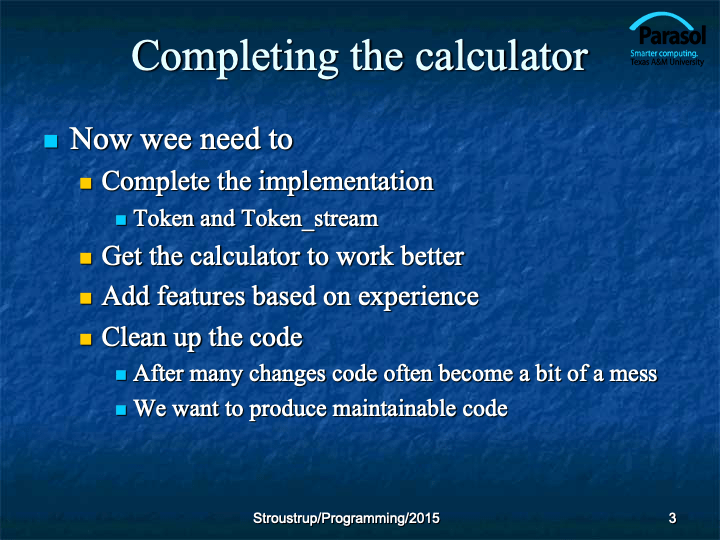 Completing the calculator

Parasol
Smarter computing.
Texas A&M University

- Now wee need to
  - Complete the implementation
    - Token and Token_stream
  - Get the calculator to work better
  - Add features based on experience
  - Clean up the code
    - After many changes code often become a bit of a mess
    - We want to produce maintainable code

Stroustrup/Programming/2015

3